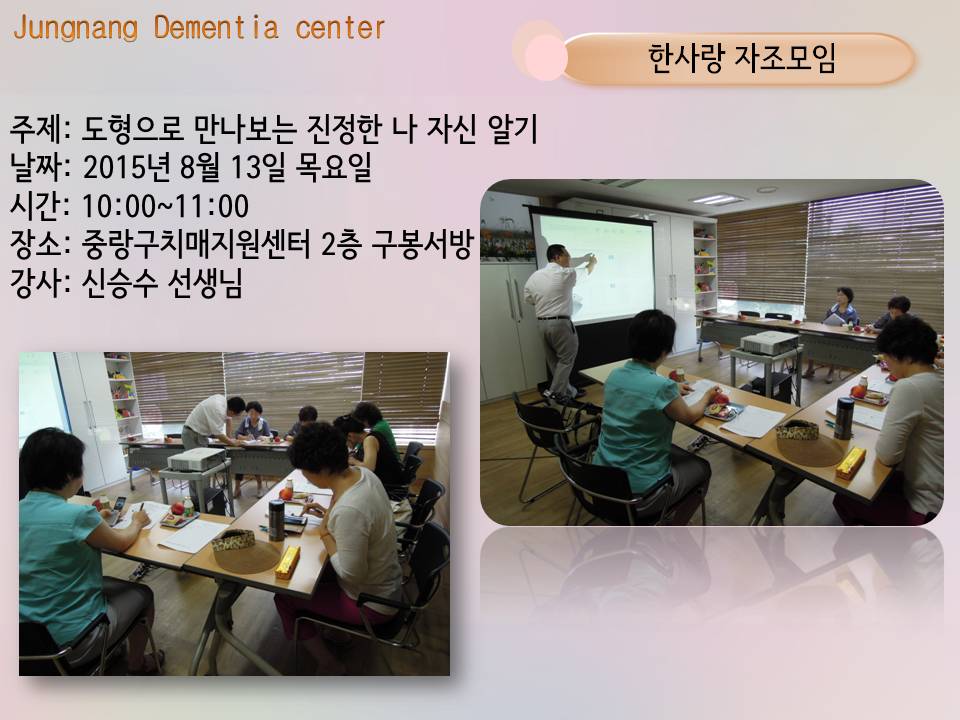 Jungnang Dementia center

한사랑 자조모임

주제: 도형으로 만나보는 진정한 나 자신 알기
날짜: 2015년 8월 13일 목요일
시간: 10:00~11:00
장소: 중랑구치매지원센터 2층 구봉서방
강사: 신승수 선생님